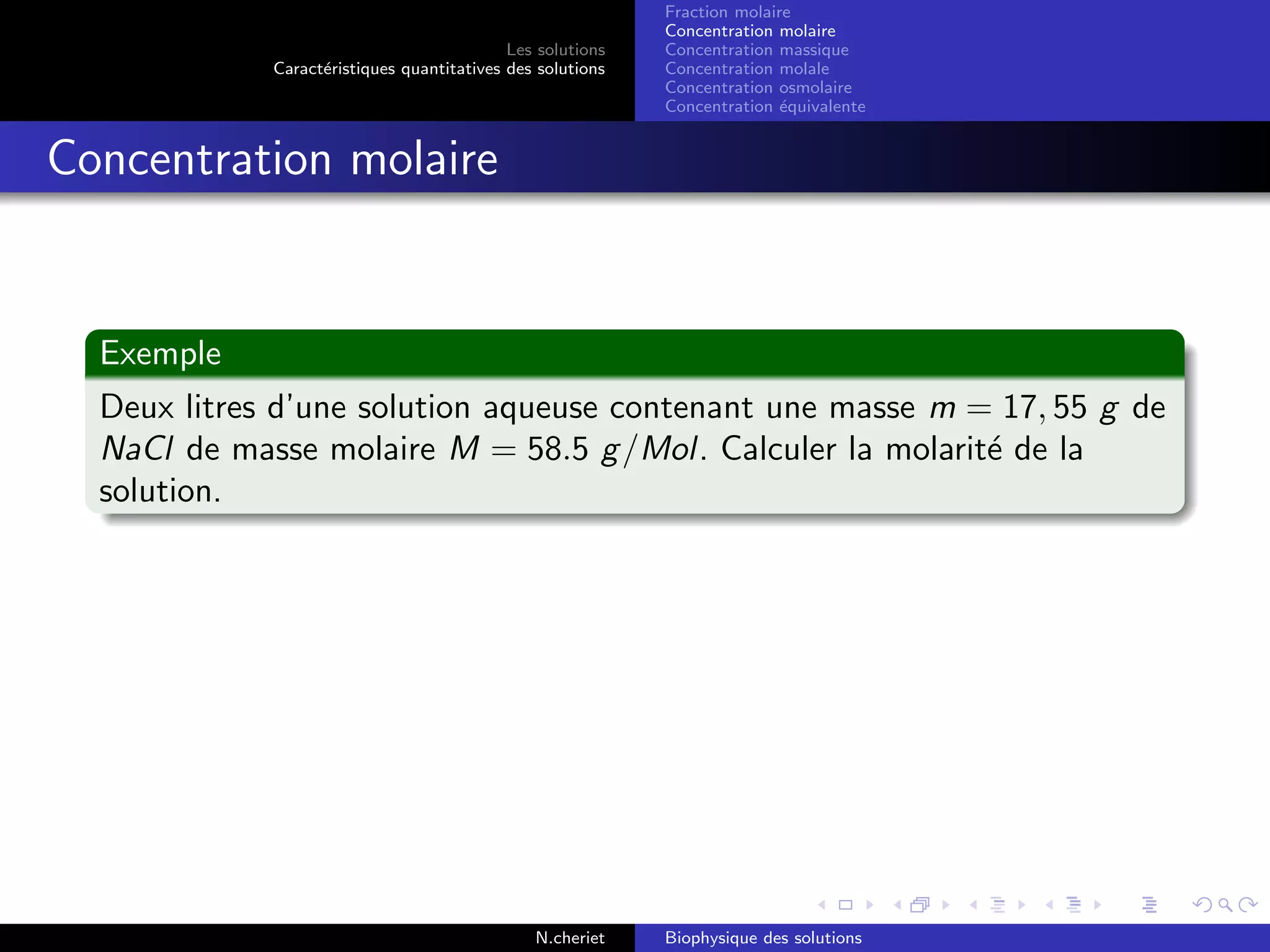 Les solutions
Caractéristiques quantitatives des solutions

Fraction molaire
Concentration molaire
Concentration massique
Concentration molale
Concentration osmolaire
Concentration équivalente

Concentration molaire

Exemple

Deux litres d'une solution aqueuse contenant une masse $m = 17,55\ g$ de $NaCl$ de masse molaire $M = 58.5\ g/Mol$. Calculer la molarité de la solution.

N.cheriet

Biophysique des solutions